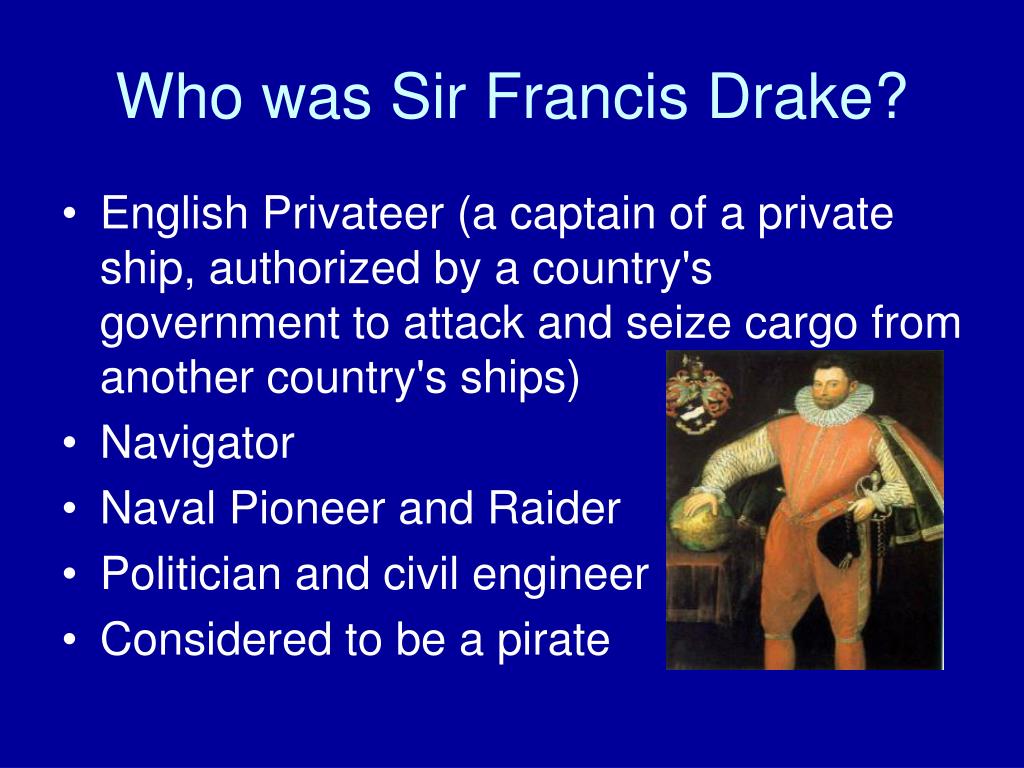 Who was Sir Francis Drake?

• English Privateer (a captain of a private ship, authorized by a country's government to attack and seize cargo from another country's ships)
• Navigator
• Naval Pioneer and Raider
• Politician and civil engineer
• Considered to be a pirate